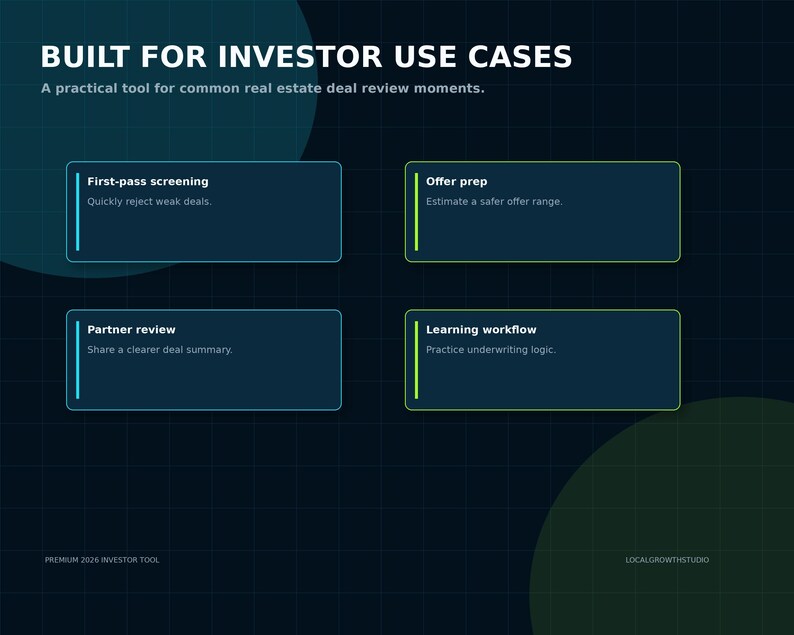 BUILT FOR INVESTOR USE CASES

A practical tool for common real estate deal review moments.

First-pass screening

Quickly reject weak deals.

Offer prep

Estimate a safer offer range.

Partner review

Share a clearer deal summary.

Learning workflow

Practice underwriting logic.

PREMIUM 2026 INVESTOR TOOL

LOCALGROWTHSTUDIO